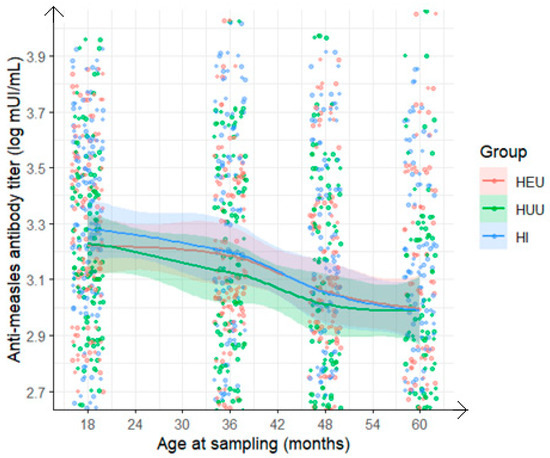 Anti-measles antibody titer (log mUI/mL)

3.9
3.7
3.5
3.3
3.1
2.9
2.7

18 24 30 36 42 48 54 60

Age at sampling (months)

Group
HEU
HUU
HI